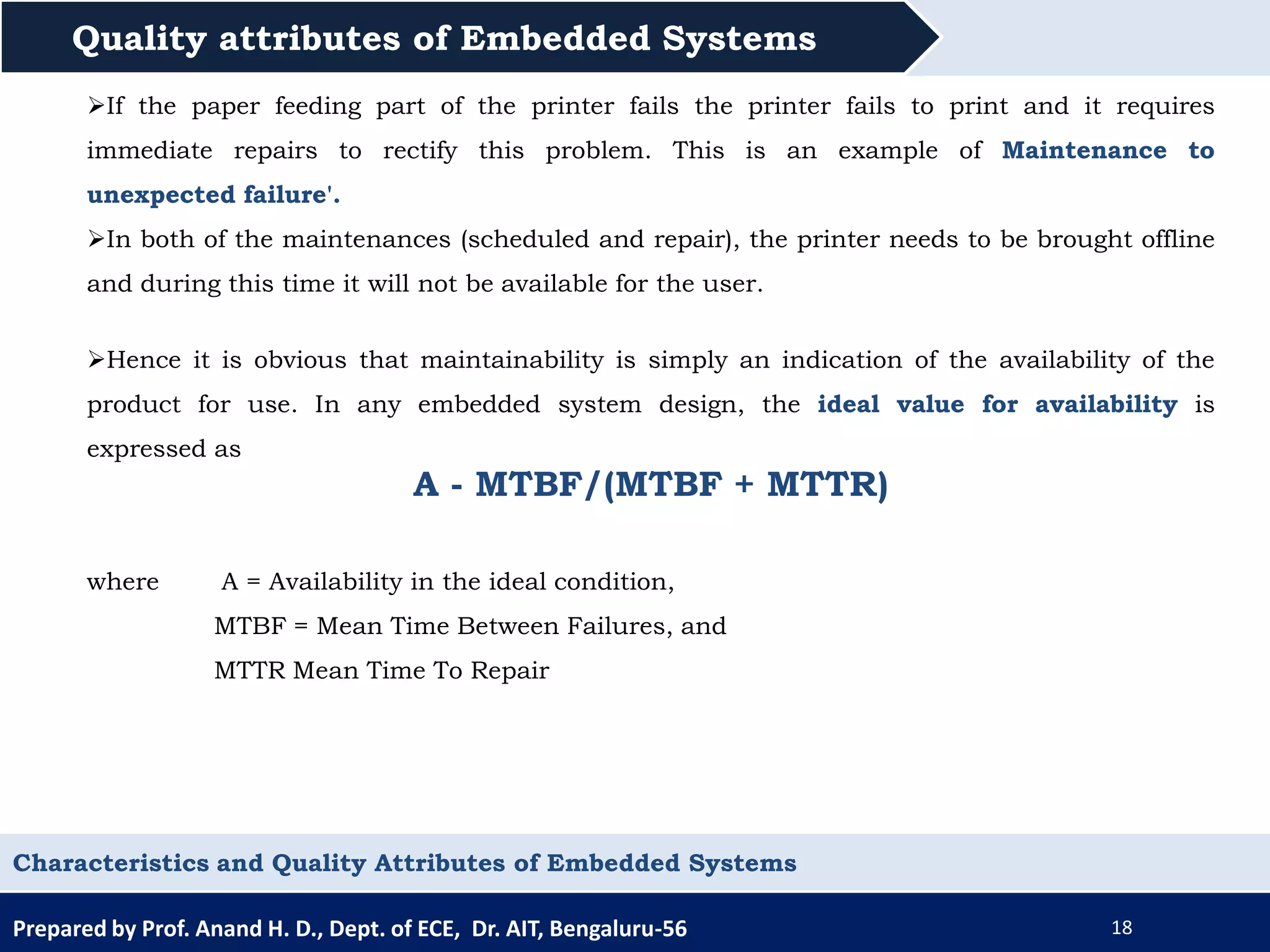 Quality attributes of Embedded Systems

➢If the paper feeding part of the printer fails the printer fails to print and it requires immediate repairs to rectify this problem. This is an example of Maintenance to unexpected failure'.

➢In both of the maintenances (scheduled and repair), the printer needs to be brought offline and during this time it will not be available for the user.

➢Hence it is obvious that maintainability is simply an indication of the availability of the product for use. In any embedded system design, the ideal value for availability is expressed as

A - MTBF/(MTBF + MTTR)

where A = Availability in the ideal condition,

MTBF = Mean Time Between Failures, and

MTTR Mean Time To Repair

Characteristics and Quality Attributes of Embedded Systems

Prepared by Prof. Anand H. D., Dept. of ECE, Dr. AIT, Bengaluru-56

18